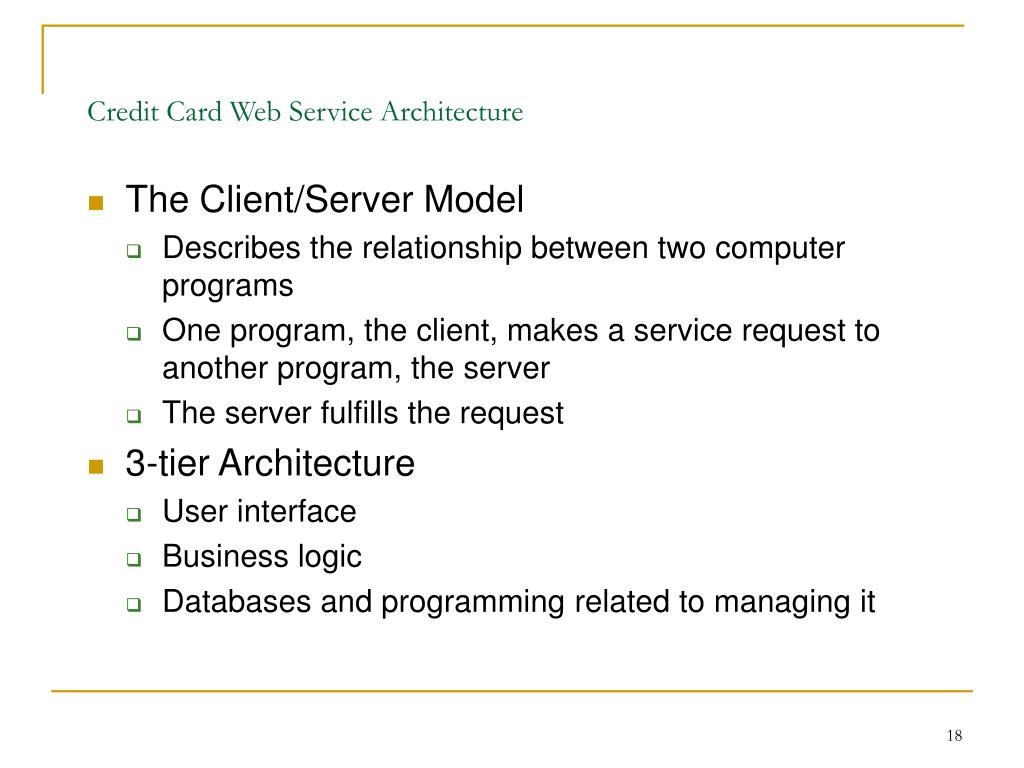 Credit Card Web Service Architecture

- The Client/Server Model
  - Describes the relationship between two computer programs
  - One program, the client, makes a service request to another program, the server
  - The server fulfills the request
- 3-tier Architecture
  - User interface
  - Business logic
  - Databases and programming related to managing it

18